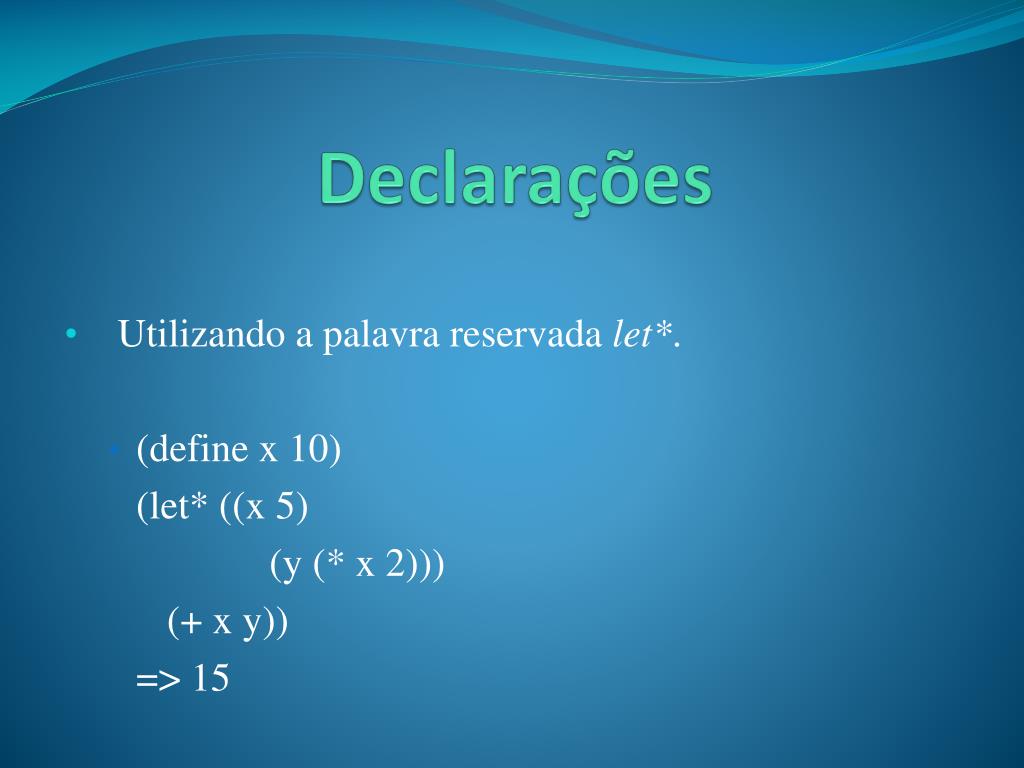 Declarações

• Utilizando a palavra reservada let*.

• (define x 10)
(let* ((x 5)
(y (* x 2)))
(+ x y))
=> 15